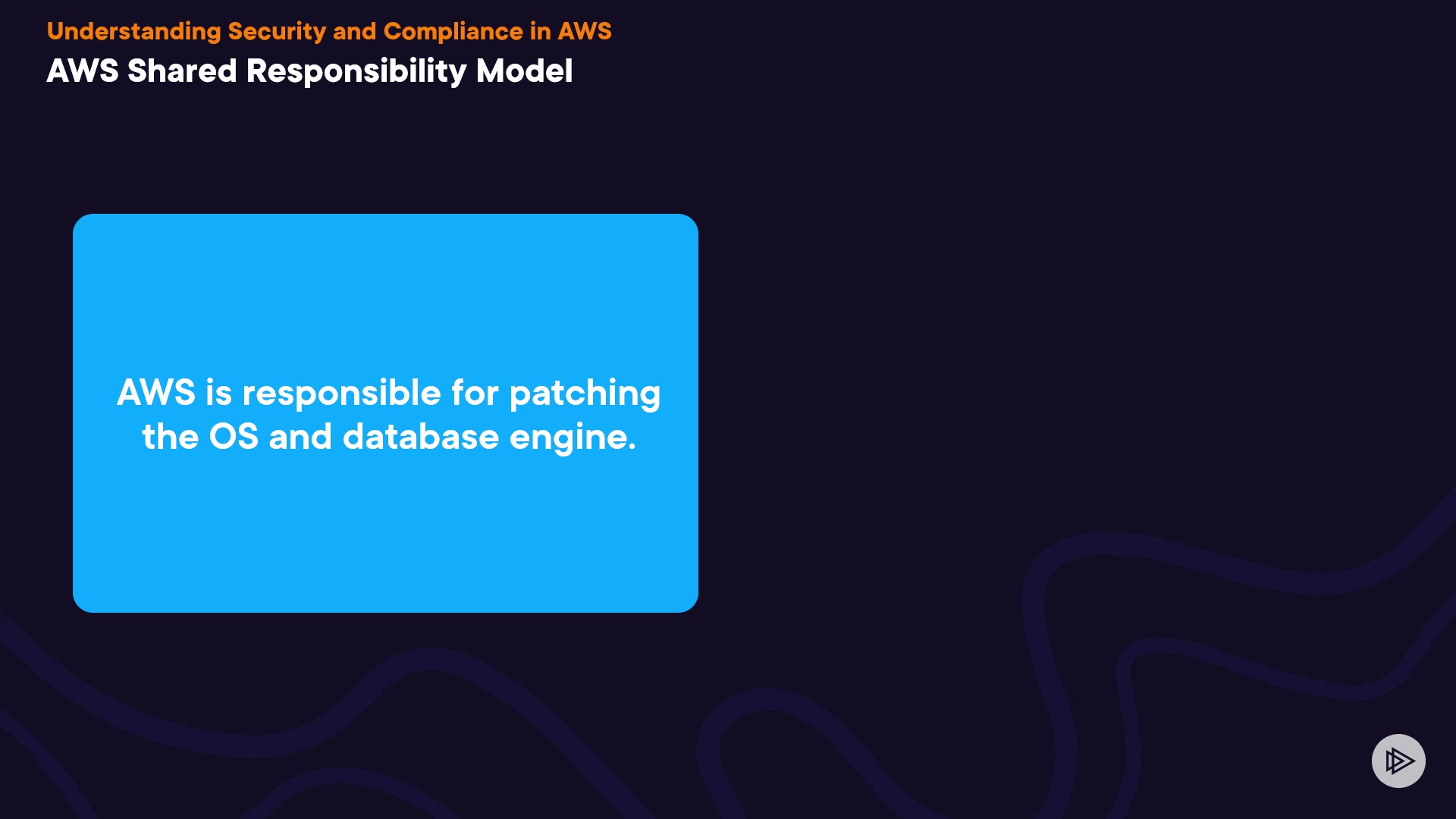 Understanding Security and Compliance in AWS
AWS Shared Responsibility Model

AWS is responsible for patching the OS and database engine.